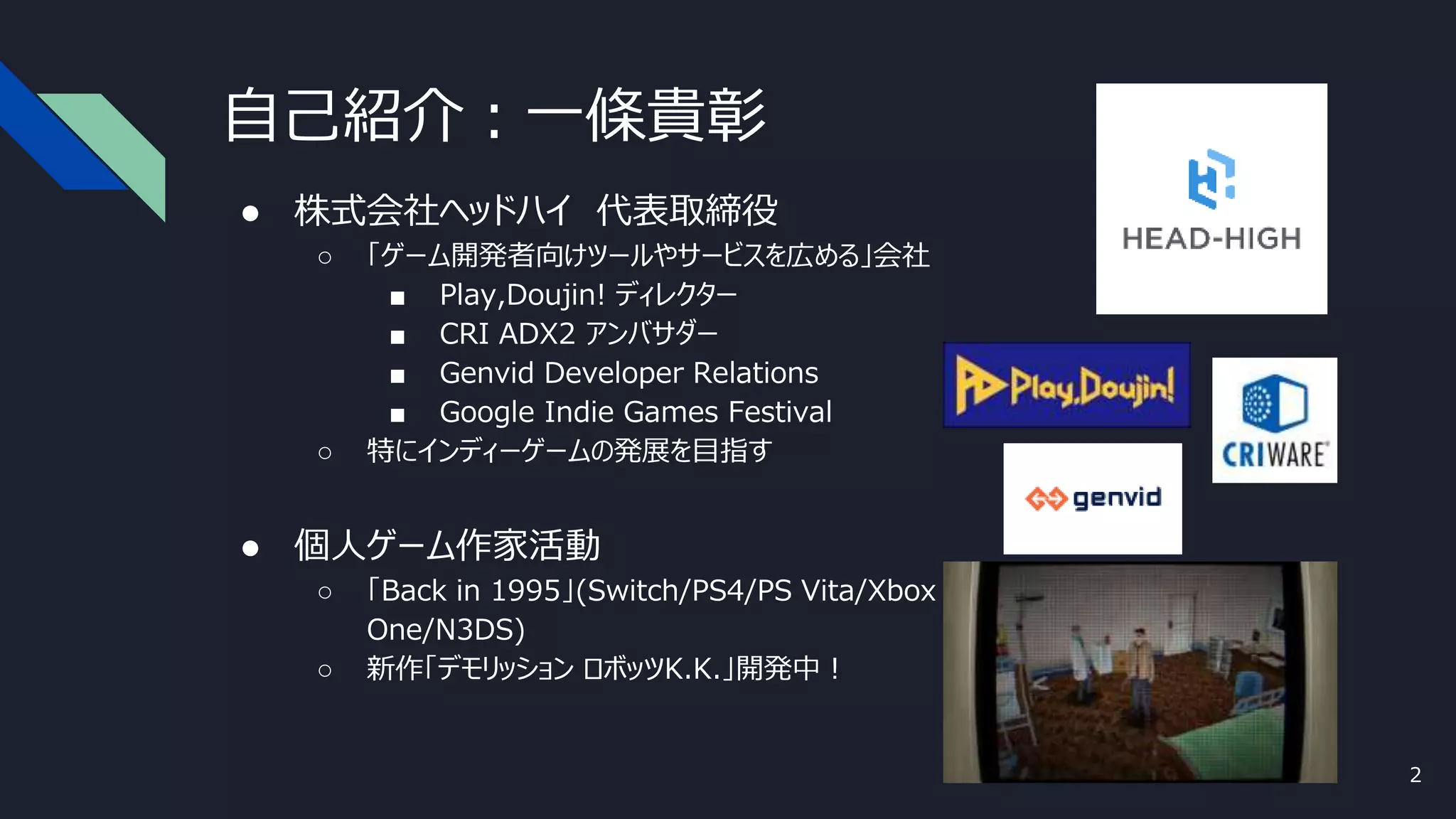 自己紹介：一條貴彰

● 株式会社ヘッドハイ　代表取締役
  ○ 「ゲーム開発者向けツールやサービスを広める」会社
    ■ Play,Doujin! ディレクター
    ■ CRI ADX2 アンバサダー
    ■ Genvid Developer Relations
    ■ Google Indie Games Festival
  ○ 特にインディーゲームの発展を目指す

● 個人ゲーム作家活動
  ○ 「Back in 1995」(Switch/PS4/PS Vita/Xbox One/N3DS)
  ○ 新作「デモリッション ロボッツK.K.」開発中！

HEAD-HIGH

Play,Doujin!

CRIWARE

genvid

2